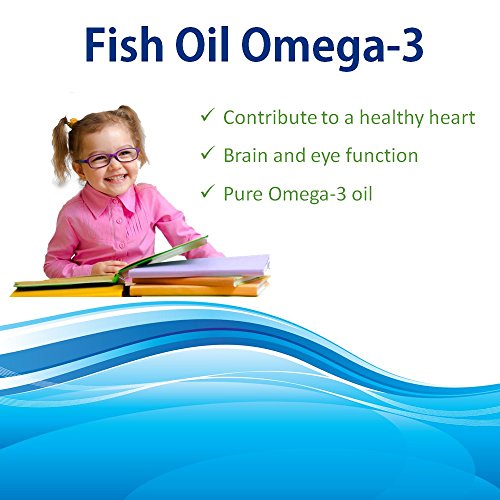 Fish Oil Omega-3

✓ Contribute to a healthy heart

✓ Brain and eye function

✓ Pure Omega-3 oil